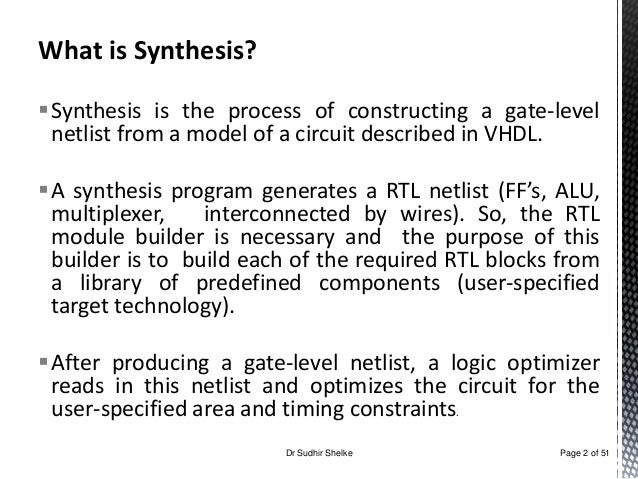 What is Synthesis?

▪ Synthesis is the process of constructing a gate-level netlist from a model of a circuit described in VHDL.

▪ A synthesis program generates a RTL netlist (FF's, ALU, multiplexer, interconnected by wires). So, the RTL module builder is necessary and the purpose of this builder is to build each of the required RTL blocks from a library of predefined components (user-specified target technology).

▪ After producing a gate-level netlist, a logic optimizer reads in this netlist and optimizes the circuit for the user-specified area and timing constraints.

Dr Sudhir Shelke

Page 2 of 51